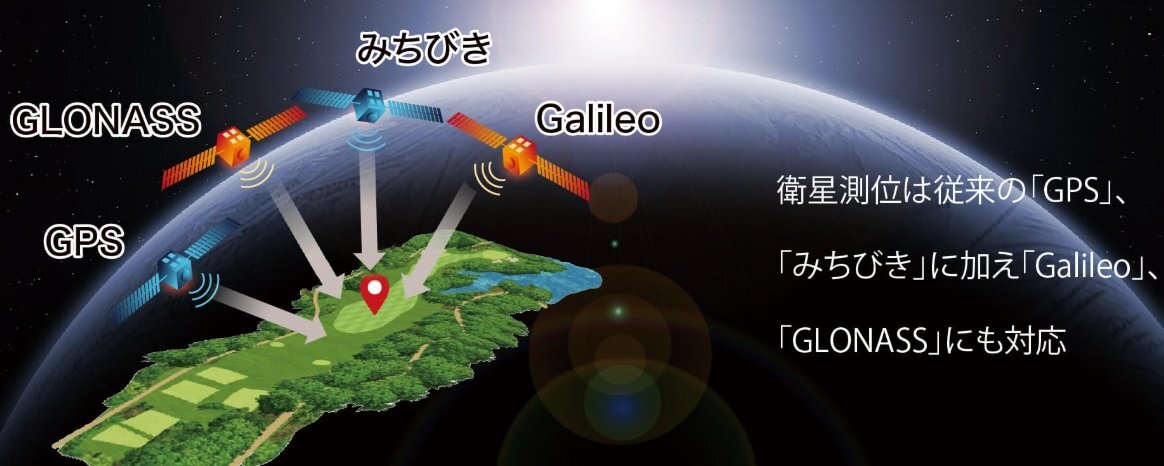 みちびき

GLONASS

Galileo

GPS

衛星測位は従来の「GPS」、

「みちびき」に加え「Galileo」、

「GLONASS」にも対応